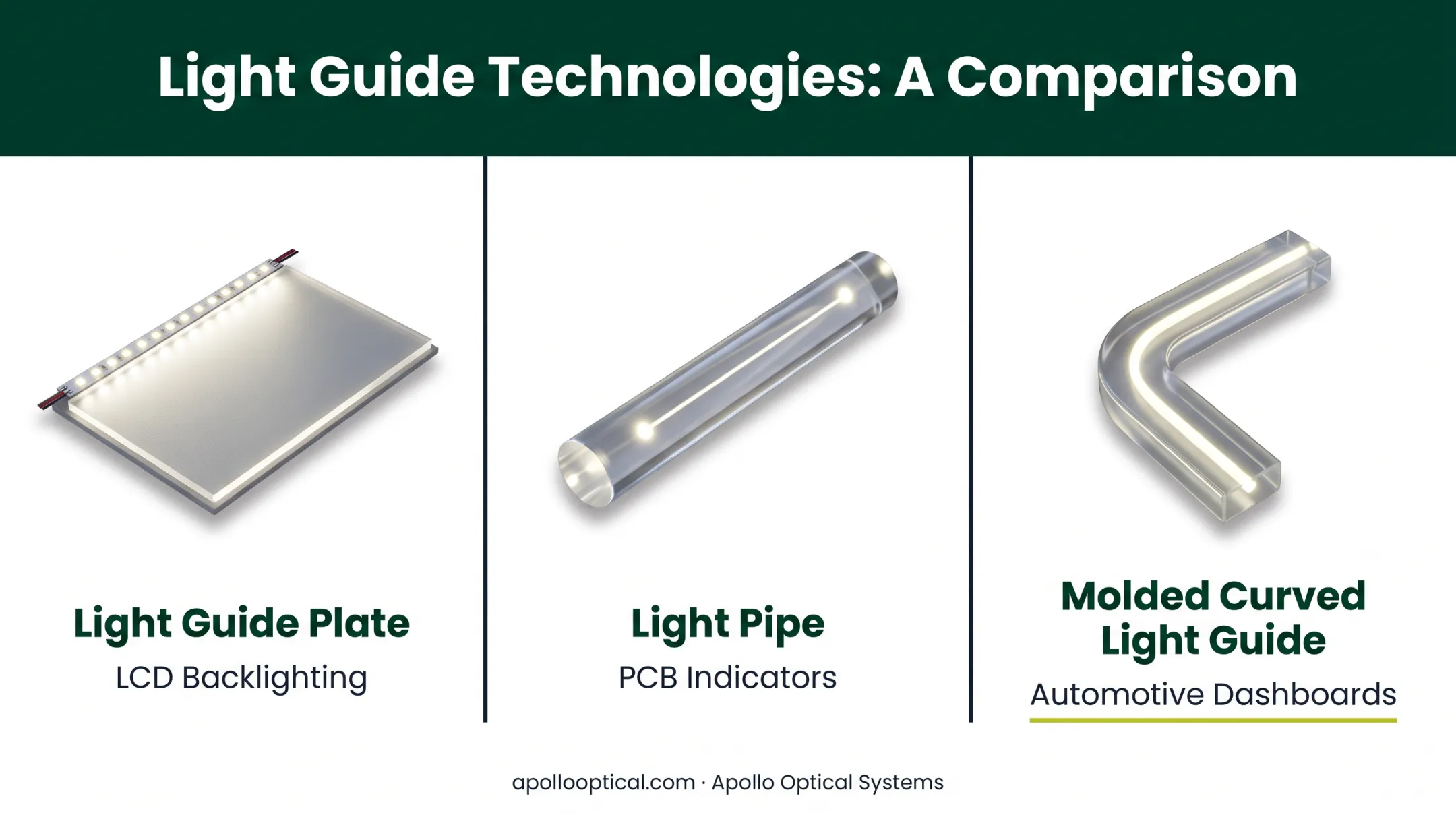 Light Guide Technologies: A Comparison

Light Guide Plate
LCD Backlighting

Light Pipe
PCB Indicators

Molded Curved Light Guide
Automotive Dashboards

apollooptical.com · Apollo Optical Systems